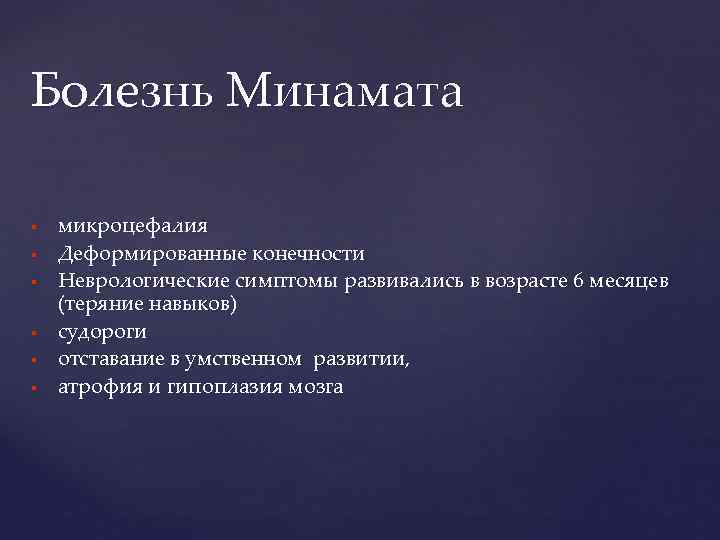 Болезнь Минамата

- микроцефалия
- Деформированные конечности
- Неврологические симптомы развивались в возрасте 6 месяцев (теряние навыков)
- судороги
- отставание в умственном развитии,
- атрофия и гипоплазия мозга